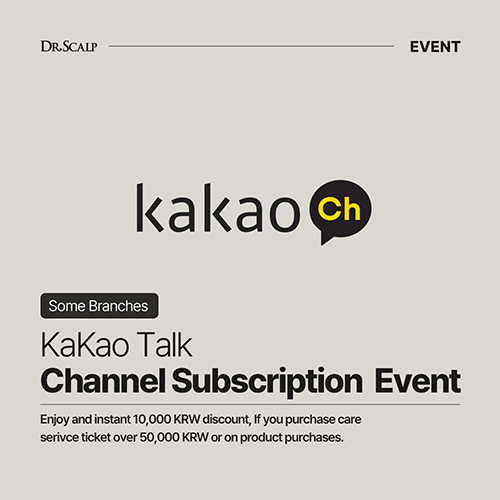 DR.SCALP

EVENT

kakao Ch

Some Branches

KaKao Talk
Channel Subscription Event

Enjoy and instant 10,000 KRW discount, If you purchase care serivce ticket over 50,000 KRW or on product purchases.